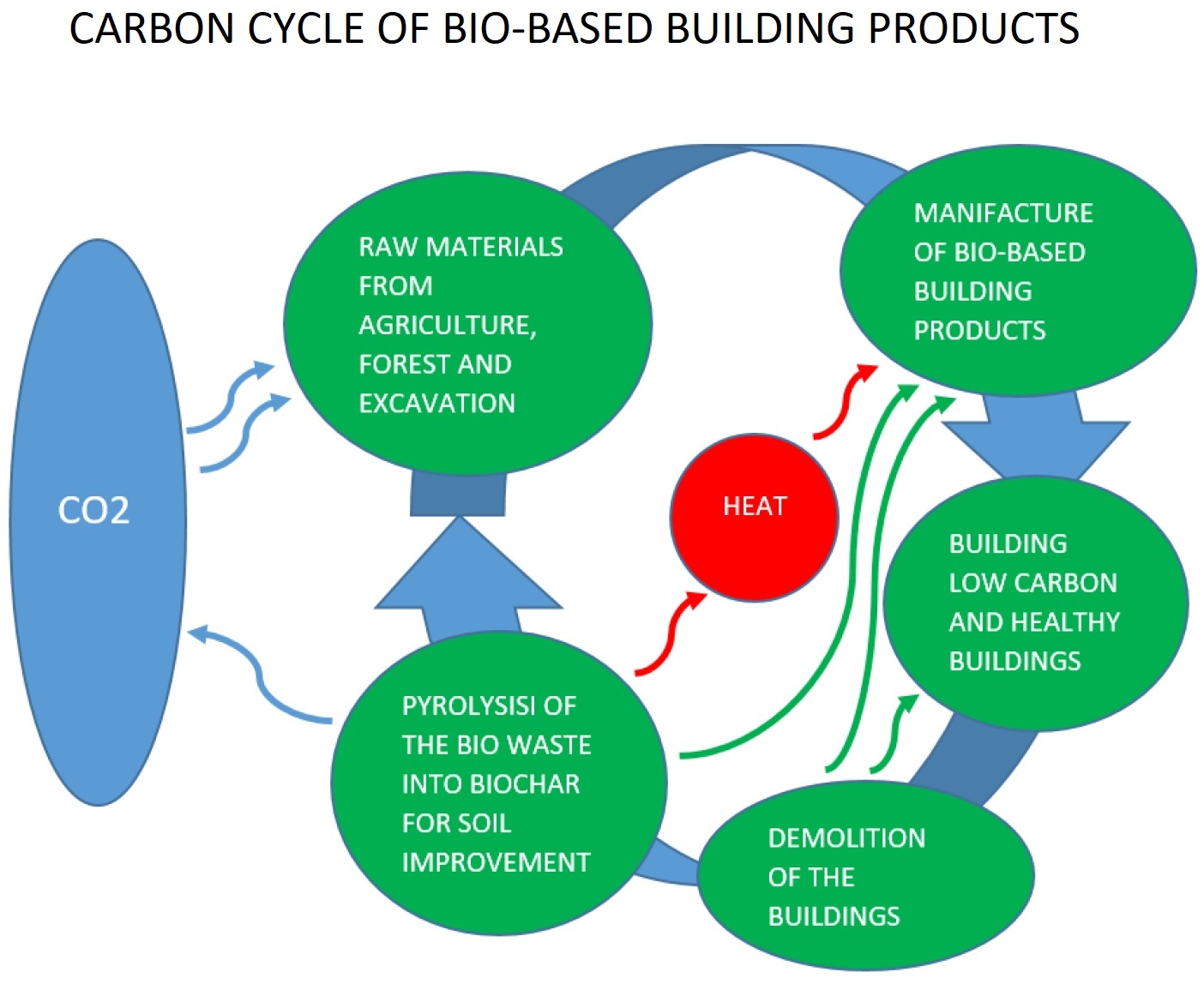 CARBON CYCLE OF BIO-BASED BUILDING PRODUCTS

CO2

RAW MATERIALS FROM AGRICULTURE, FOREST AND EXCAVATION

MANIFACTURE OF BIO-BASED BUILDING PRODUCTS

HEAT

BUILDING LOW CARBON AND HEALTHY BUILDINGS

PYROLYSISI OF THE BIO WASTE INTO BIOCHAR FOR SOIL IMPROVEMENT

DEMOLITION OF THE BUILDINGS